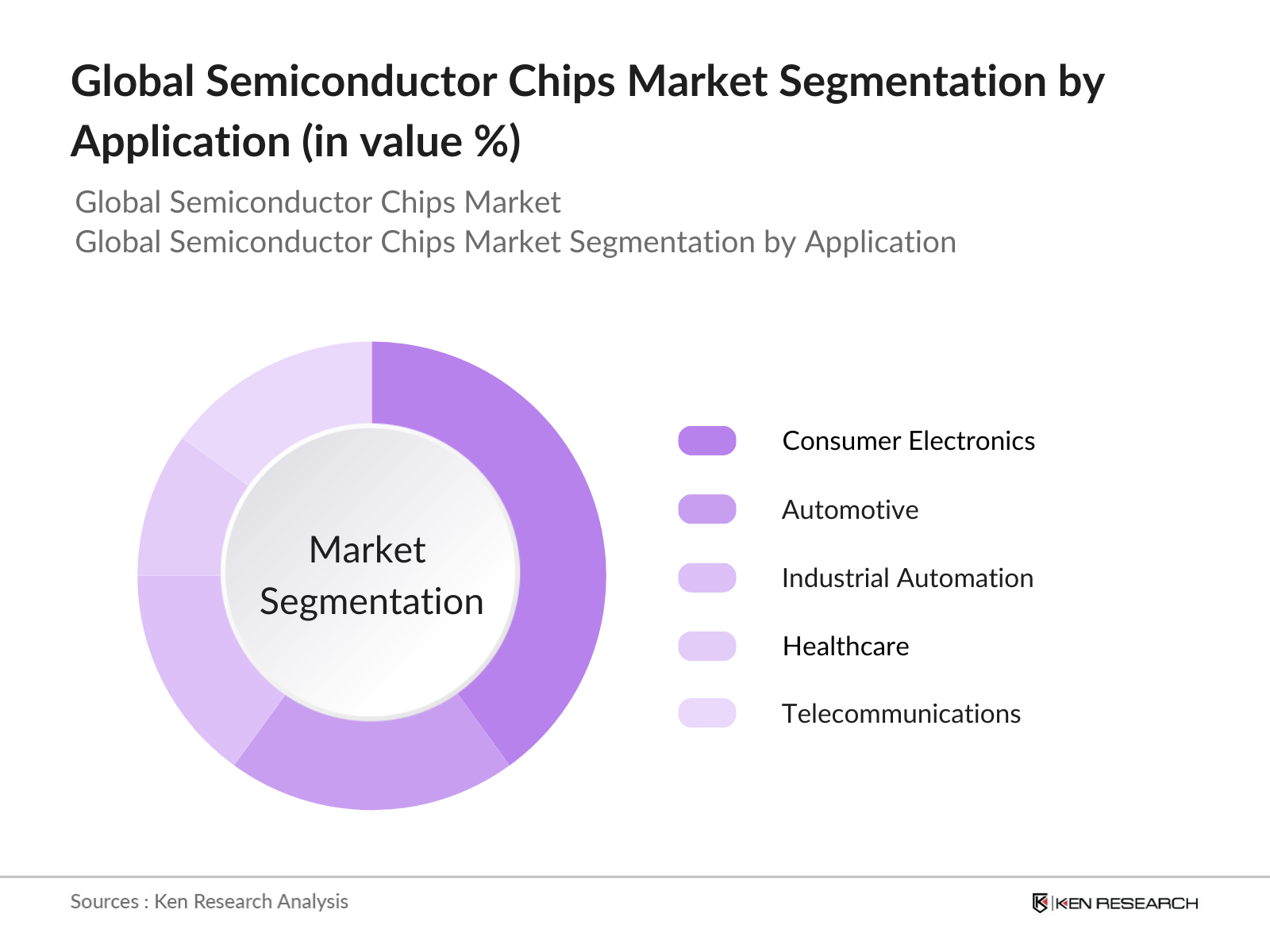 Global Semiconductor Chips Market Segmentation by Application (in value %)

Global Semiconductor Chips Market
Global Semiconductor Chips Market Segmentation by Application

Market Segmentation

Consumer Electronics
Automotive
Industrial Automation
Healthcare
Telecommunications

Sources : Ken Research Analysis

KEN RESEARCH